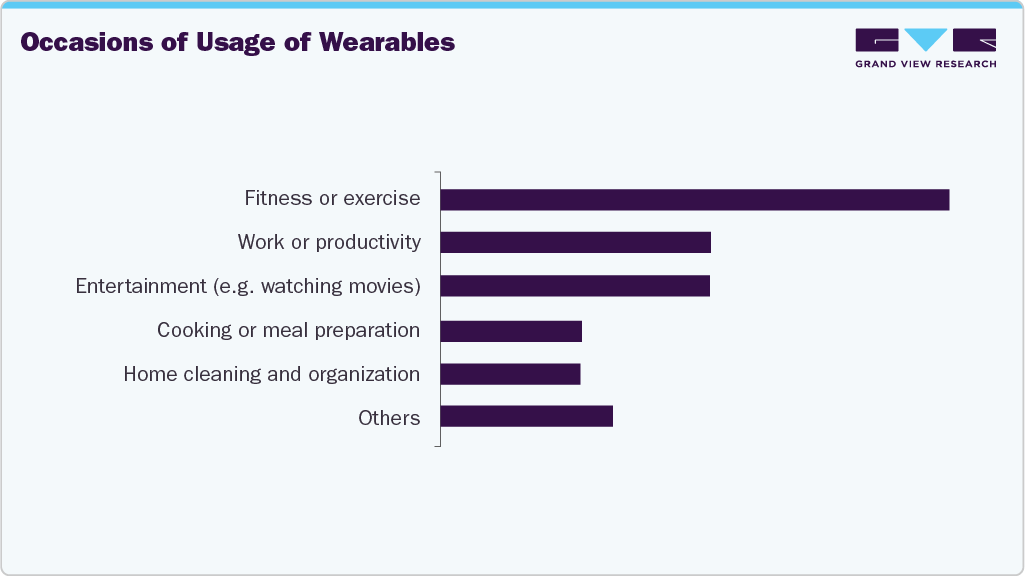 Occasions of Usage of Wearables

GRAND VIEW RESEARCH

Fitness or exercise
Work or productivity
Entertainment (e.g. watching movies)
Cooking or meal preparation
Home cleaning and organization
Others